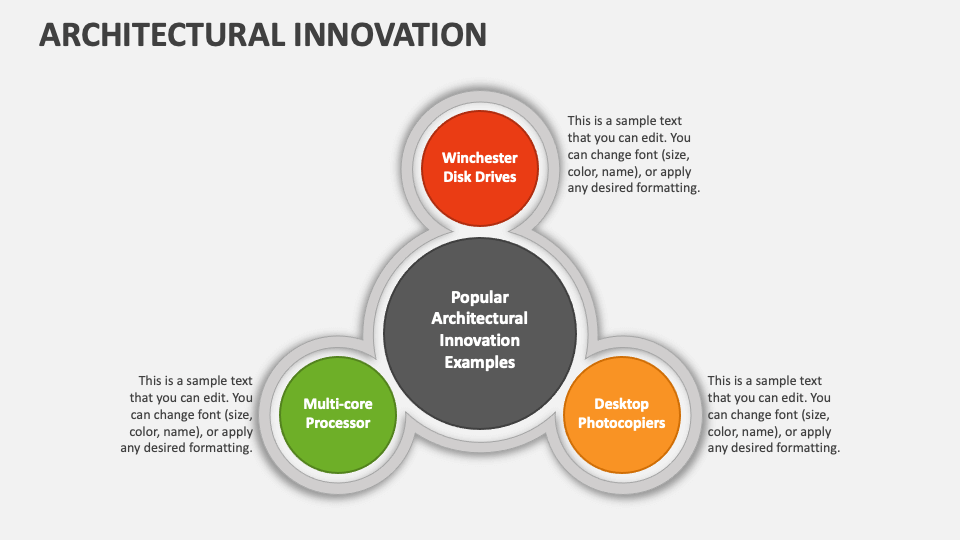 ARCHITECTURAL INNOVATION

Winchester Disk Drives

This is a sample text that you can edit. You can change font (size, color, name), or apply any desired formatting.

Popular Architectural Innovation Examples

This is a sample text that you can edit. You can change font (size, color, name), or apply any desired formatting.

Multi-core Processor

Desktop Photocopiers

This is a sample text that you can edit. You can change font (size, color, name), or apply any desired formatting.